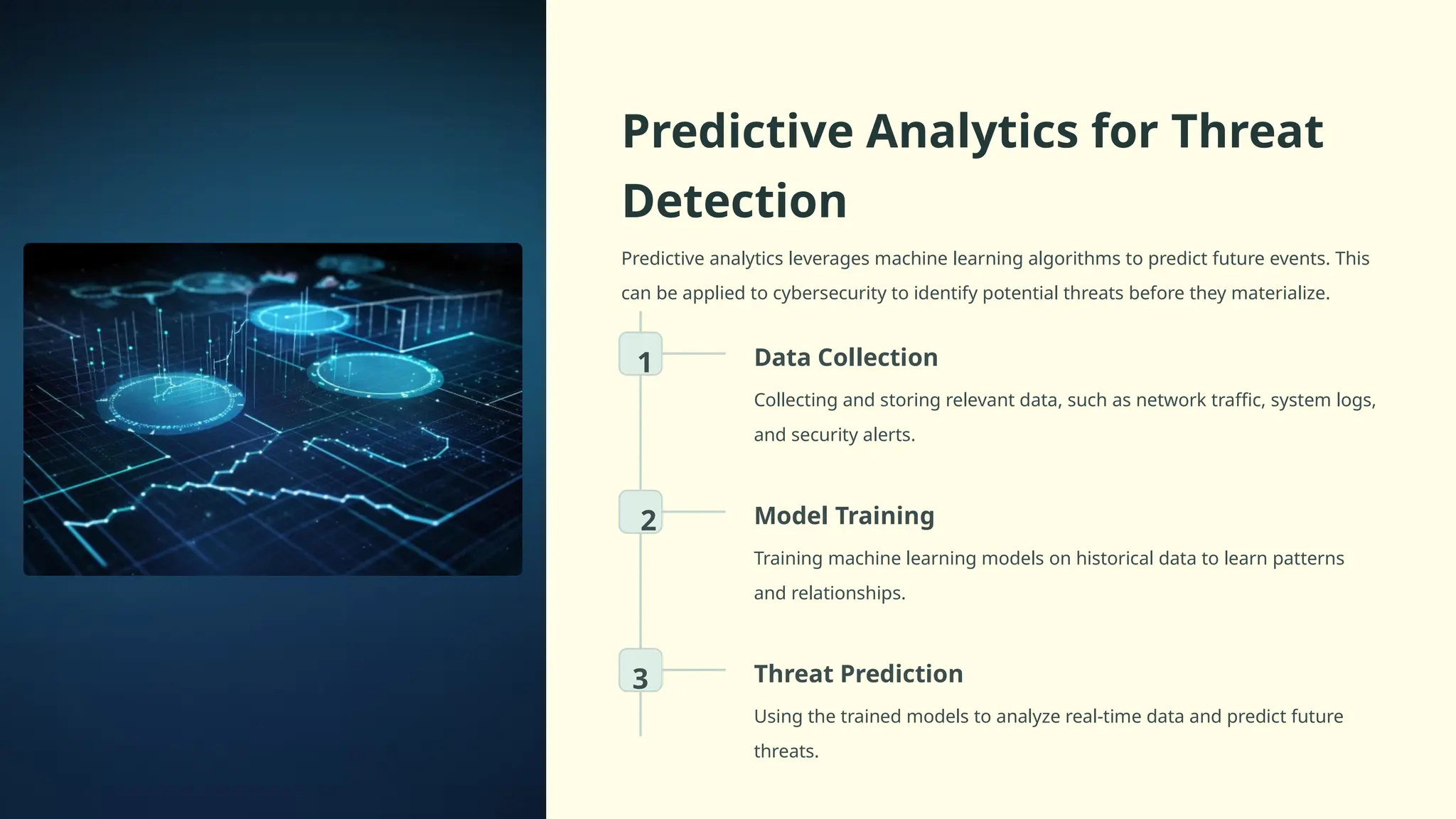 Predictive Analytics for Threat Detection

Predictive analytics leverages machine learning algorithms to predict future events. This can be applied to cybersecurity to identify potential threats before they materialize.

1

Data Collection

Collecting and storing relevant data, such as network traffic, system logs, and security alerts.

2

Model Training

Training machine learning models on historical data to learn patterns and relationships.

3

Threat Prediction

Using the trained models to analyze real-time data and predict future threats.